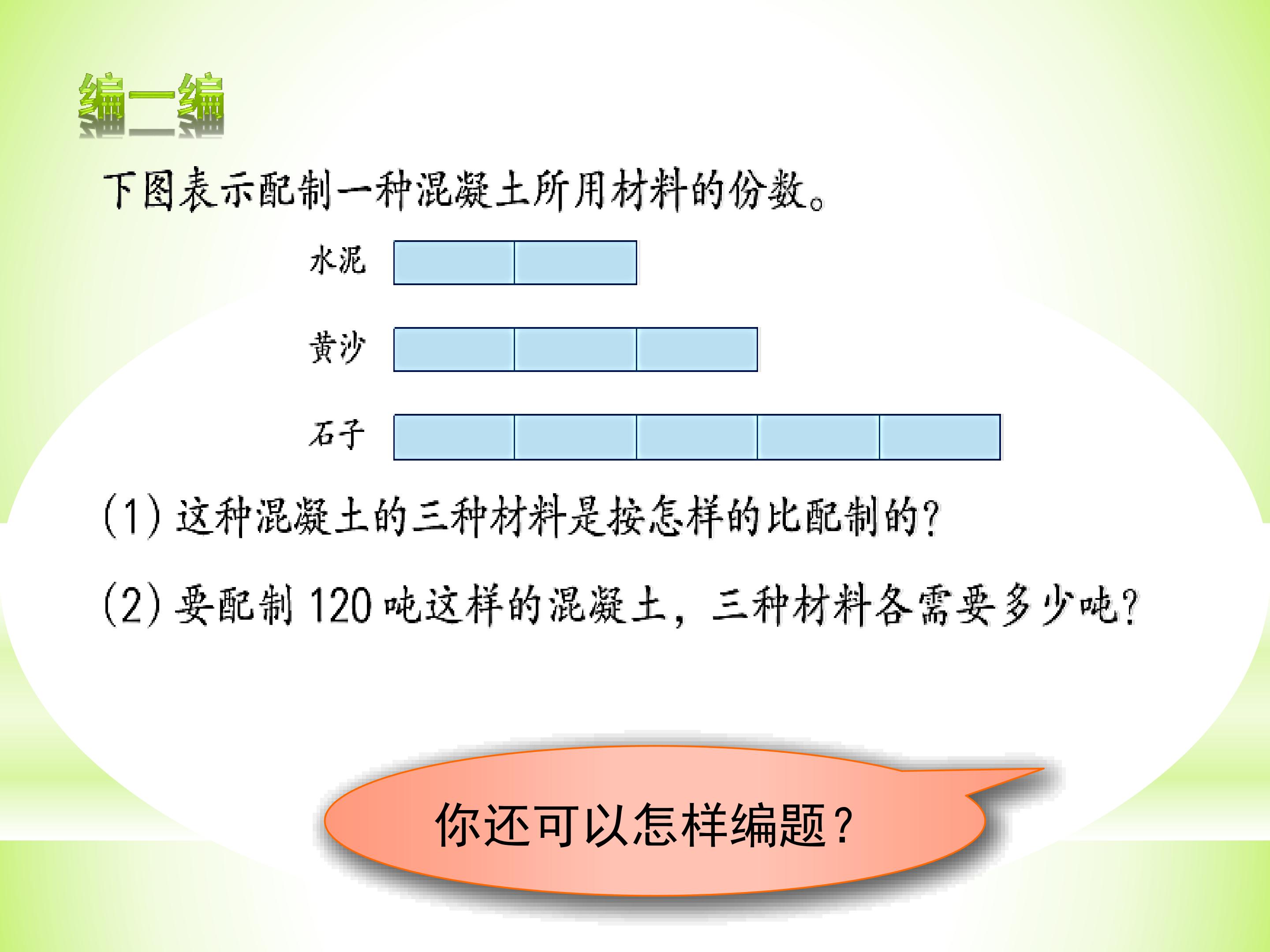 编一编

下图表示配制一种混凝土所用材料的份数。

水泥

黄沙

石子

(1) 这种混凝土的三种材料是按怎样的比配制的?

(2) 要配制 120 吨这样的混凝土，三种材料各需要多少吨?

你还可以怎样编题？